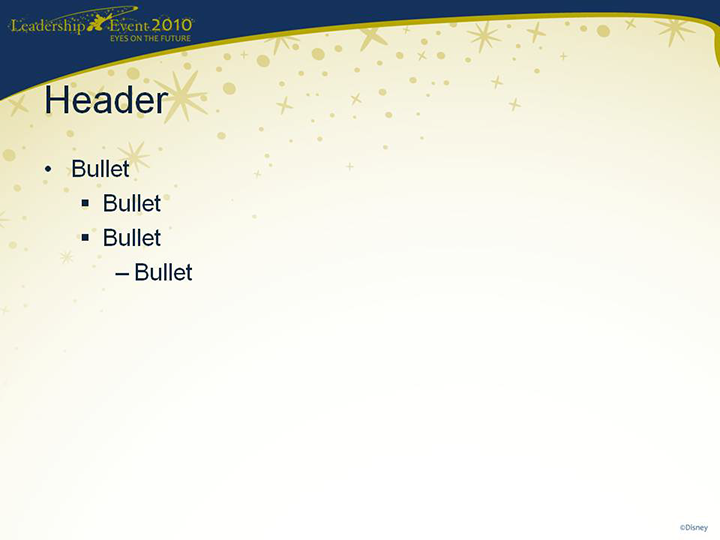 Leadership Event 2010
EYES ON THE FUTURE

Header

• Bullet
  ▪ Bullet
  ▪ Bullet
    – Bullet

©Disney